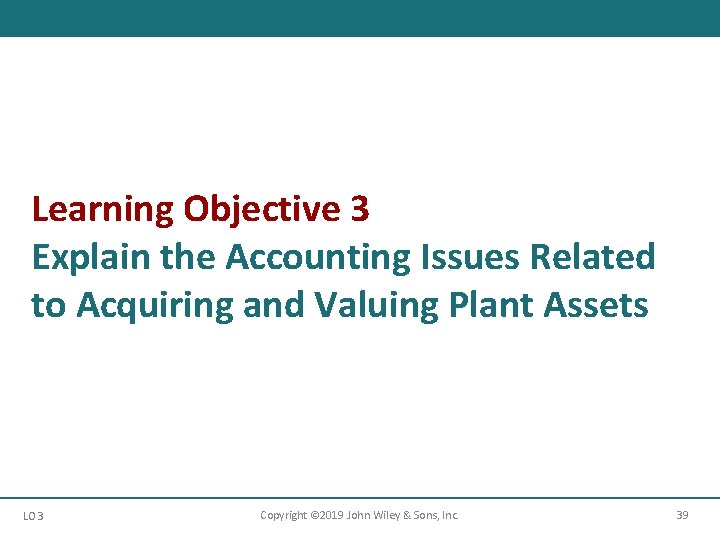 Learning Objective 3
Explain the Accounting Issues Related to Acquiring and Valuing Plant Assets

LO 3

Copyright ©2019 John Wiley & Sons, Inc.

39